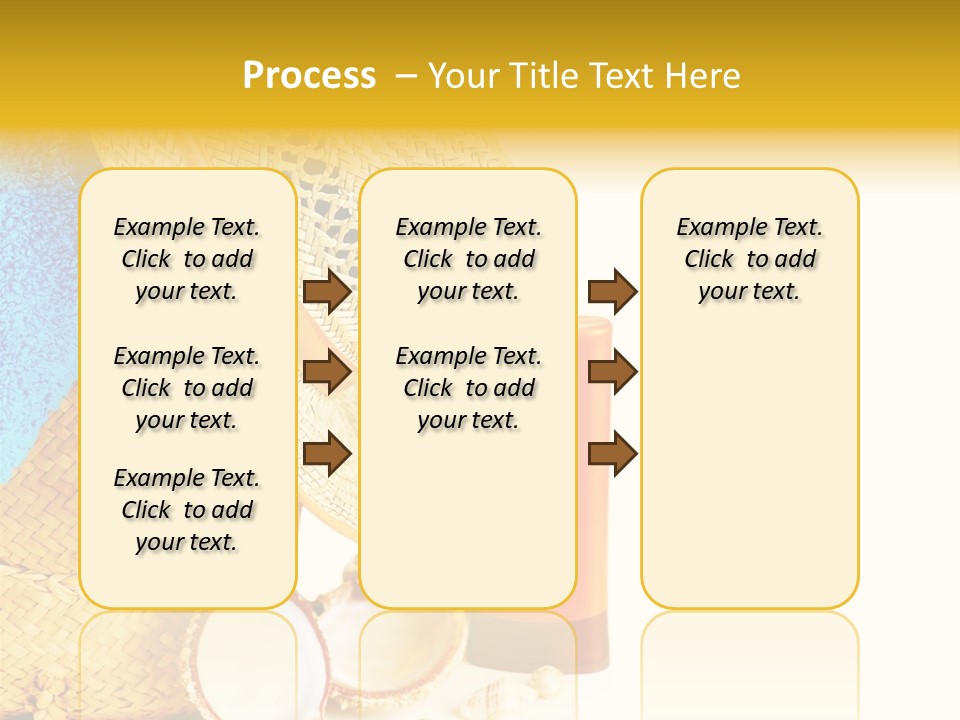 Process – Your Title Text Here

Example Text. Click to add your text.

Example Text. Click to add your text.

Example Text. Click to add your text.

Example Text. Click to add your text.

Example Text. Click to add your text.

Example Text. Click to add your text.